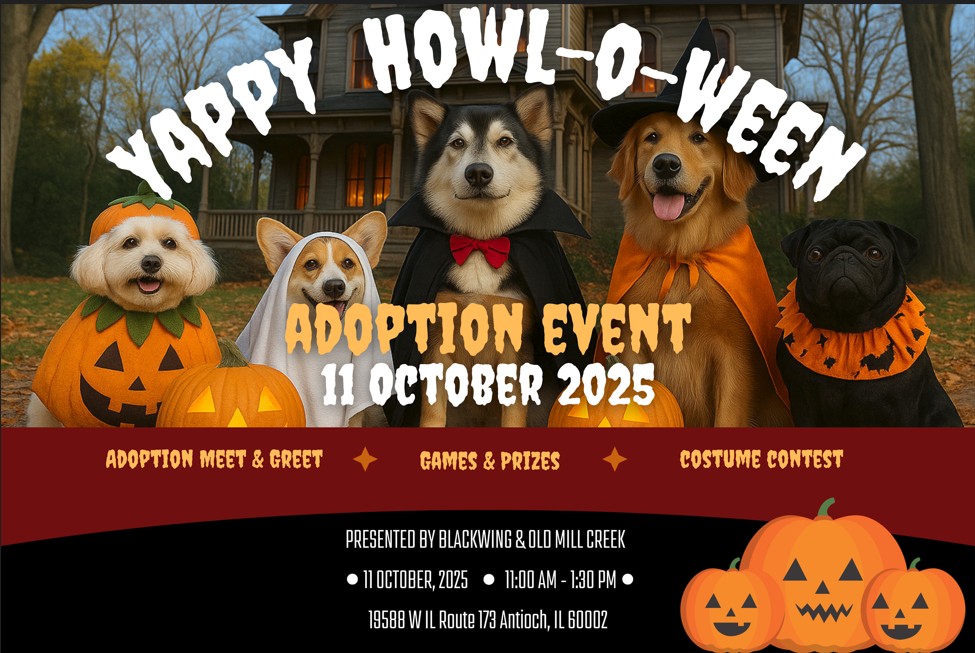 YAPPY HOWL-O-WEEN

ADOPTION EVENT
11 OCTOBER 2025

ADOPTION MEET & GREET ✦ GAMES & PRIZES ✦ COSTUME CONTEST

PRESENTED BY BLACKWING & OLD MILL CREEK

● 11 OCTOBER, 2025 ● 11:00 AM - 1:30 PM ●

19588 W IL Route 173 Antioch, IL 60002